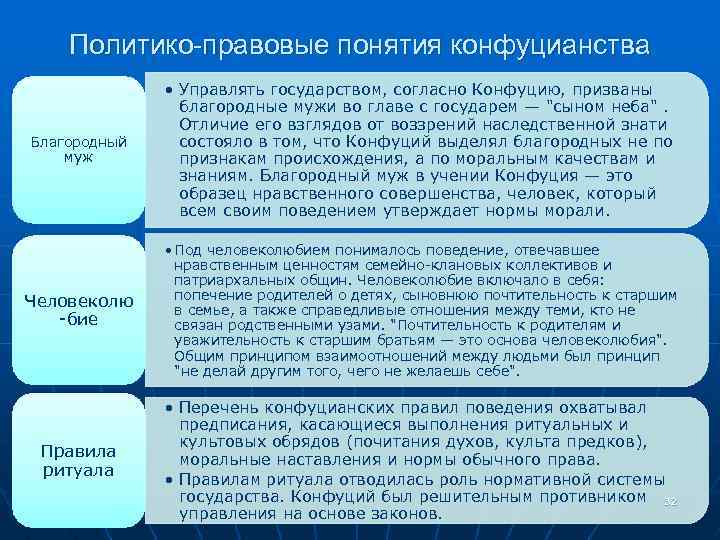 Политико-правовые понятия конфуцианства

Благородный муж

• Управлять государством, согласно Конфуцию, призваны благородные мужи во главе с государем — "сыном неба" . Отличие его взглядов от воззрений наследственной знати состояло в том, что Конфуций выделял благородных не по признакам происхождения, а по моральным качествам и знаниям. Благородный муж в учении Конфуция — это образец нравственного совершенства, человек, который всем своим поведением утверждает нормы морали.

Человеколю-бие

• Под человеколюбием понималось поведение, отвечавшее нравственным ценностям семейно-клановых коллективов и патриархальных общин. Человеколюбие включало в себя: попечение родителей о детях, сыновнюю почтительность к старшим в семье, а также справедливые отношения между теми, кто не связан родственными узами. "Почтительность к родителям и уважительность к старшим братьям — это основа человеколюбия". Общим принципом взаимоотношений между людьми был принцип "не делай другим того, чего не желаешь себе".

Правила ритуала

• Перечень конфуцианских правил поведения охватывал предписания, касающиеся выполнения ритуальных и культовых обрядов (почитания духов, культа предков), моральные наставления и нормы обычного права.
• Правилам ритуала отводилась роль нормативной системы государства. Конфуций был решительным противником управления на основе законов.

32